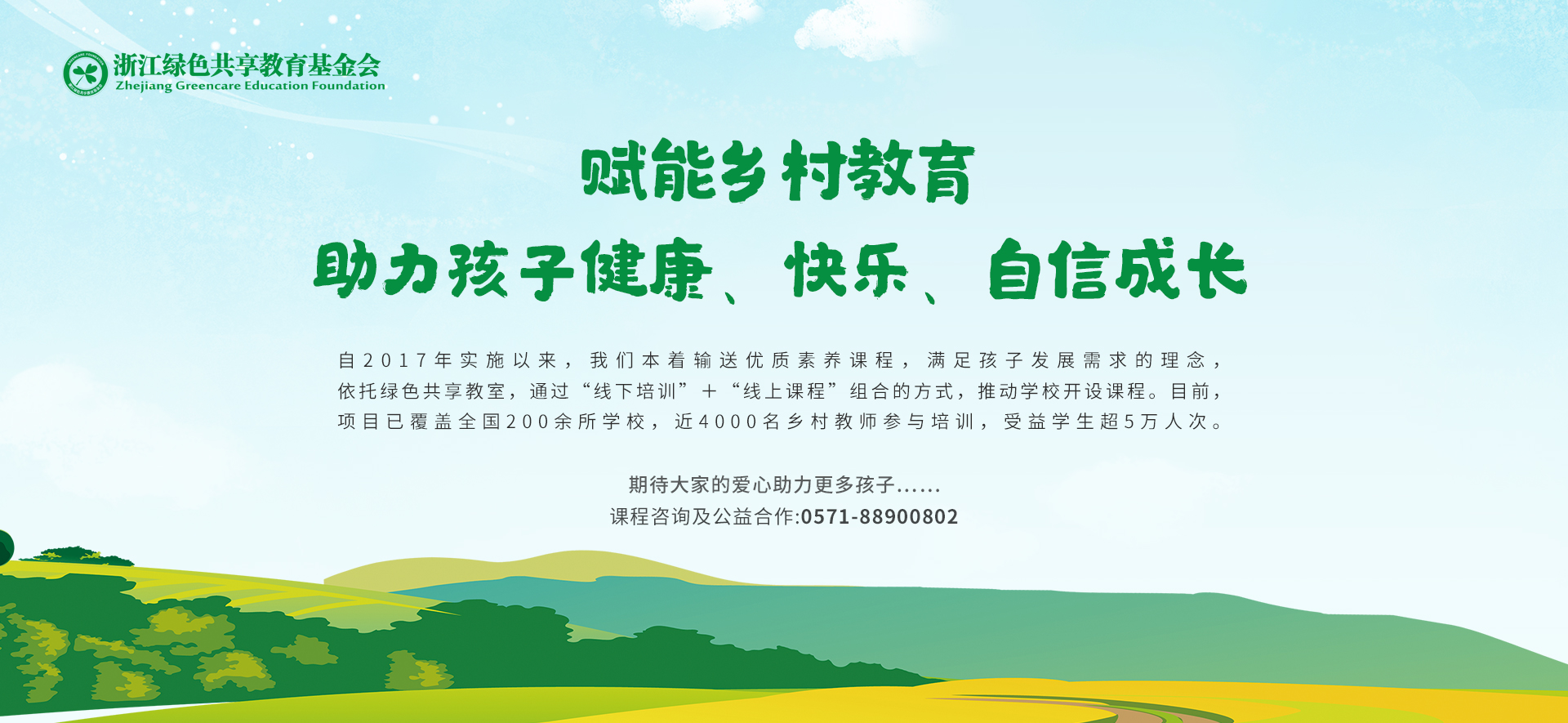 浙江绿色共享教育基金会
Zhejiang Greencare Education Foundation

赋能乡村教育
助力孩子健康、快乐、自信成长

自2017年实施以来，我们本着输送优质素养课程，满足孩子发展需求的理念，依托绿色共享教室，通过“线下培训”＋“线上课程”组合的方式，推动学校开设课程。目前，项目已覆盖全国200余所学校，近4000名乡村教师参与培训，受益学生超5万人次。

期待大家的爱心助力更多孩子......
课程咨询及公益合作:0571-88900802